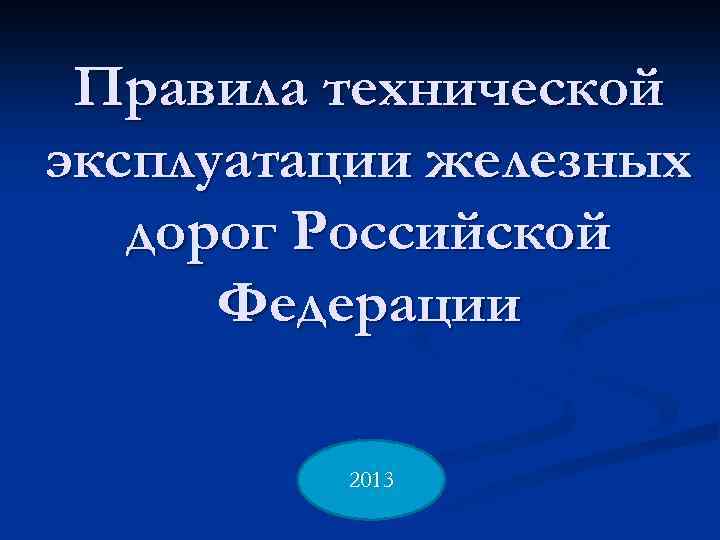 Правила технической эксплуатации железных дорог Российской Федерации

2013